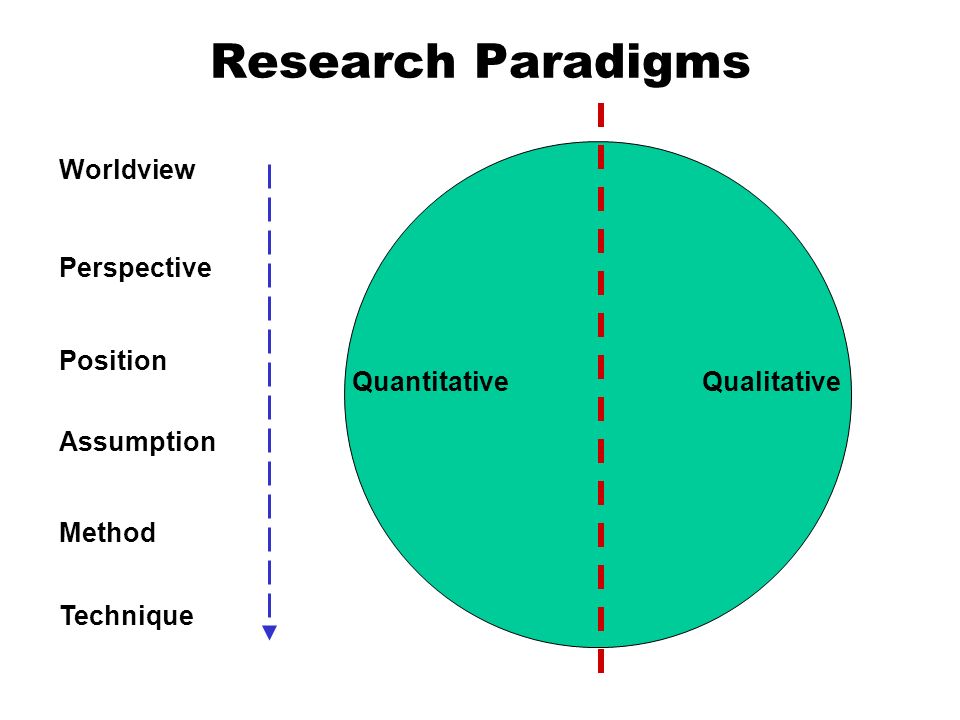 Research Paradigms

Worldview

Perspective

Position

Assumption

Method

Technique

Quantitative

Qualitative